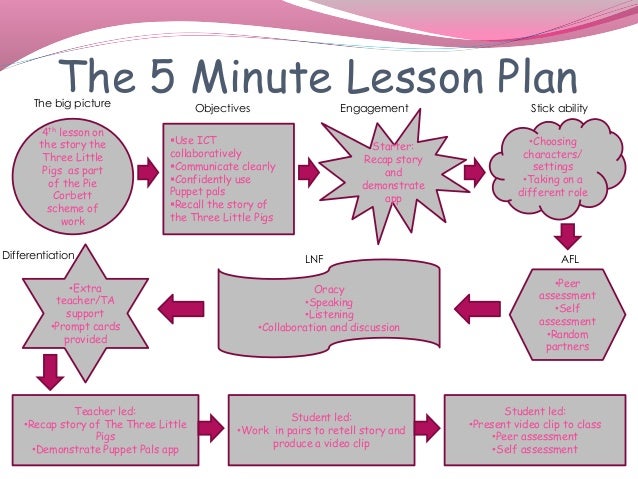 The 5 Minute Lesson Plan

The big picture

$4^{th}$ lesson on the story the Three Little Pigs as part of the Pie Corbett scheme of work

Objectives

•Use ICT collaboratively
•Communicate clearly
•Confidently use Puppet pals
•Recall the story of the Three Little Pigs

Engagement

Starter: Recap story and demonstrate app

Stick ability

•Choosing characters/ settings
•Taking on a different role

AFL

•Peer assessment
•Self assessment
•Random partners

LNF

Oracy
•Speaking
•Listening
•Collaboration and discussion

Differentiation

•Extra teacher/TA support
•Prompt cards provided

Teacher led:
•Recap story of The Three Little Pigs
•Demonstrate Puppet Pals app

Student led:
•Work in pairs to retell story and produce a video clip

Student led:
•Present video clip to class
•Peer assessment
•Self assessment